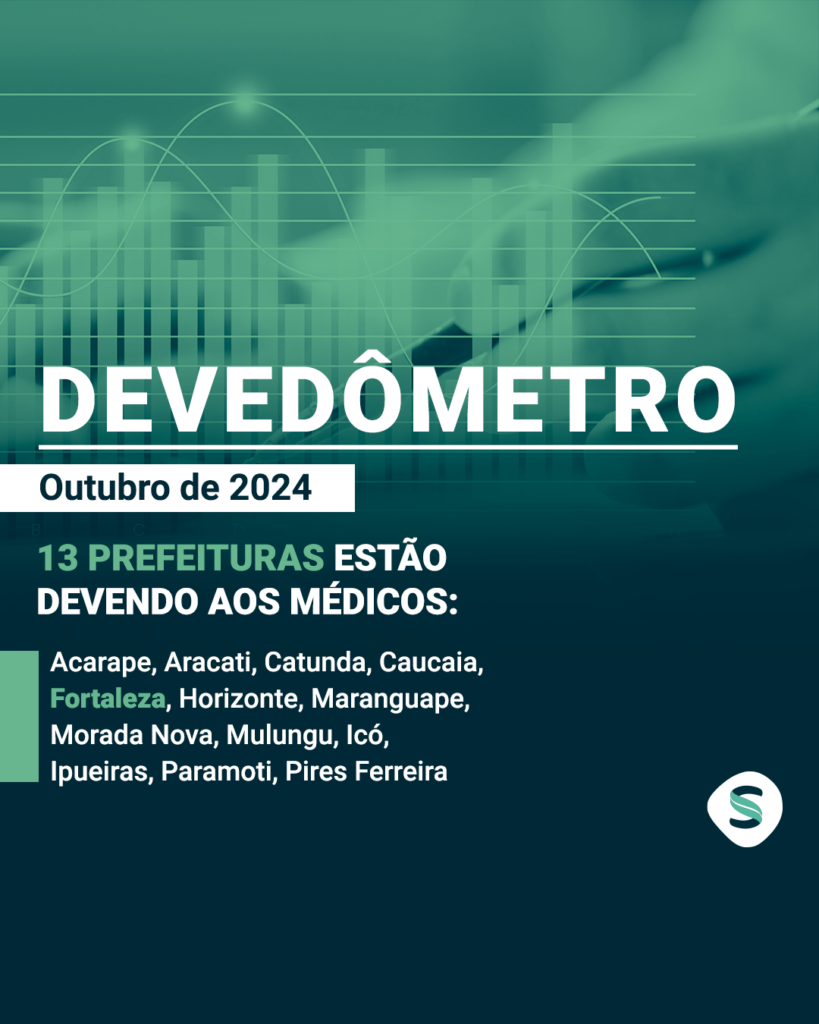 DEVEDÔMETRO

Outubro de 2024

13 PREFEITURAS ESTÃO DEVENDO AOS MÉDICOS:

Acarape, Aracati, Catunda, Caucaia, Fortaleza, Horizonte, Maranguape, Morada Nova, Mulungu, Icó, Ipueiras, Paramoti, Pires Ferreira